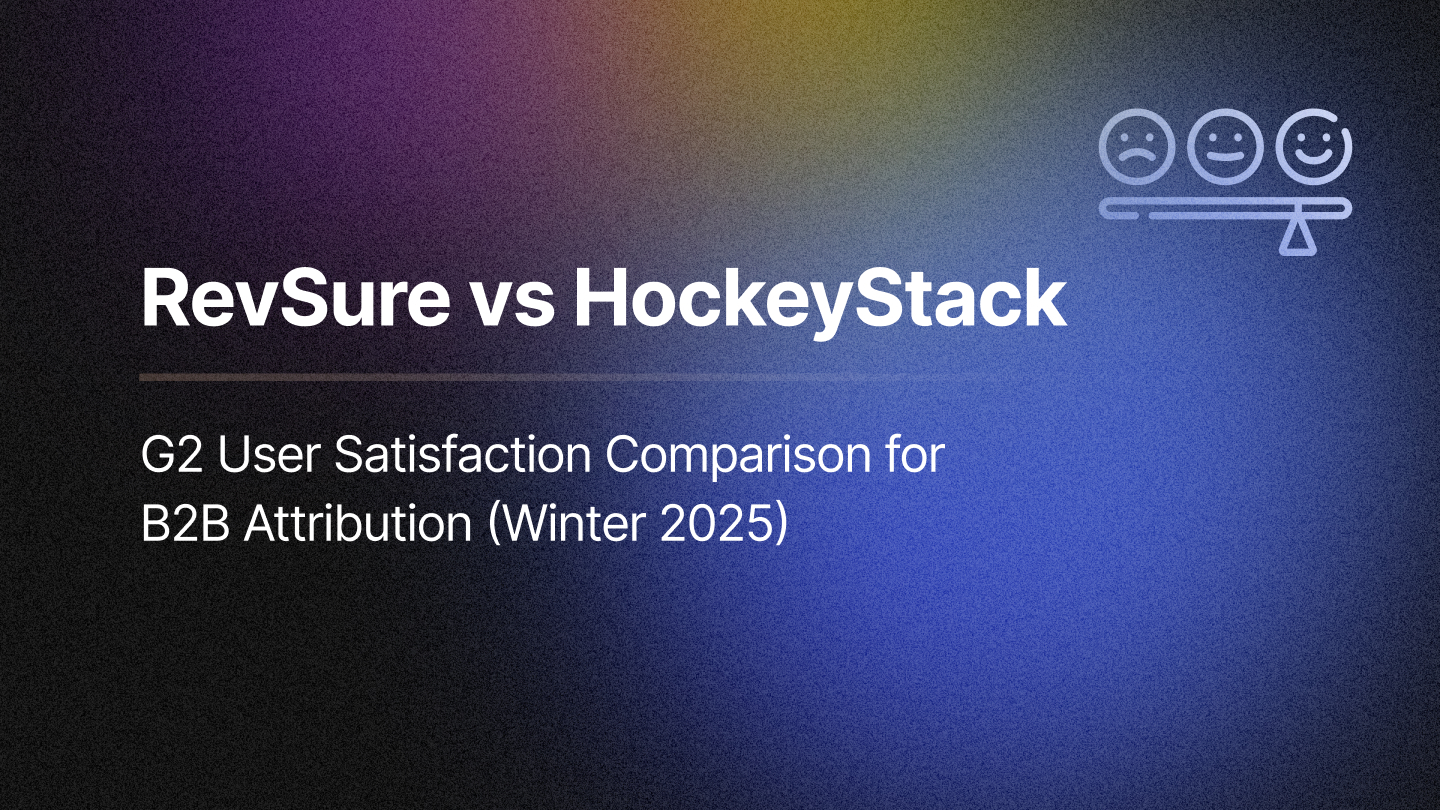 RevSure vs HockeyStack

G2 User Satisfaction Comparison for B2B Attribution (Winter 2025)